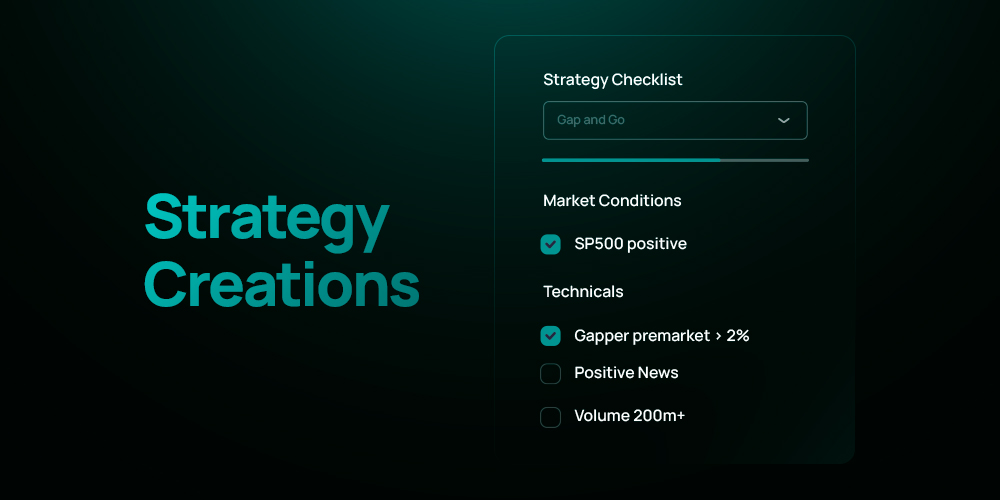 Strategy Creations

Strategy Checklist

Gap and Go

Market Conditions

SP500 positive

Technicals

Gapper premarket > 2%

Positive News

Volume 200m+